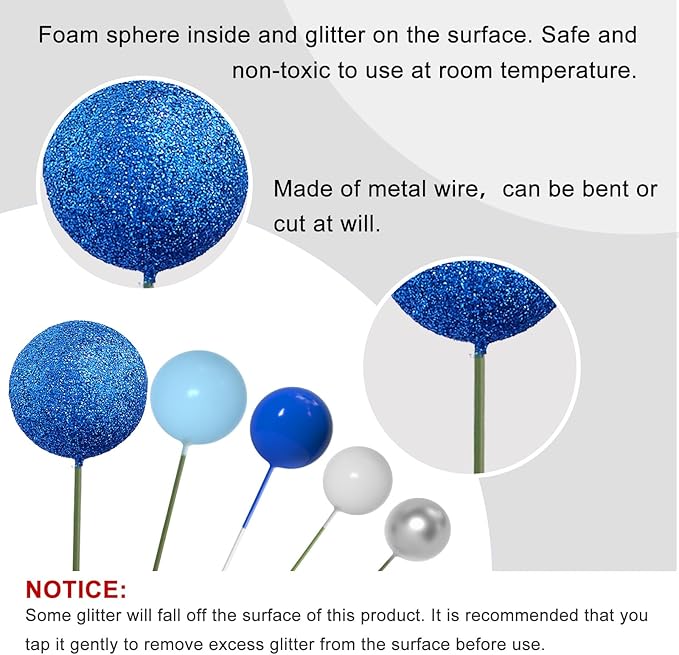 Foam sphere inside and glitter on the surface. Safe and non-toxic to use at room temperature.

Made of metal wire, can be bent or cut at will.

NOTICE:
Some glitter will fall off the surface of this product. It is recommended that you tap it gently to remove excess glitter from the surface before use.